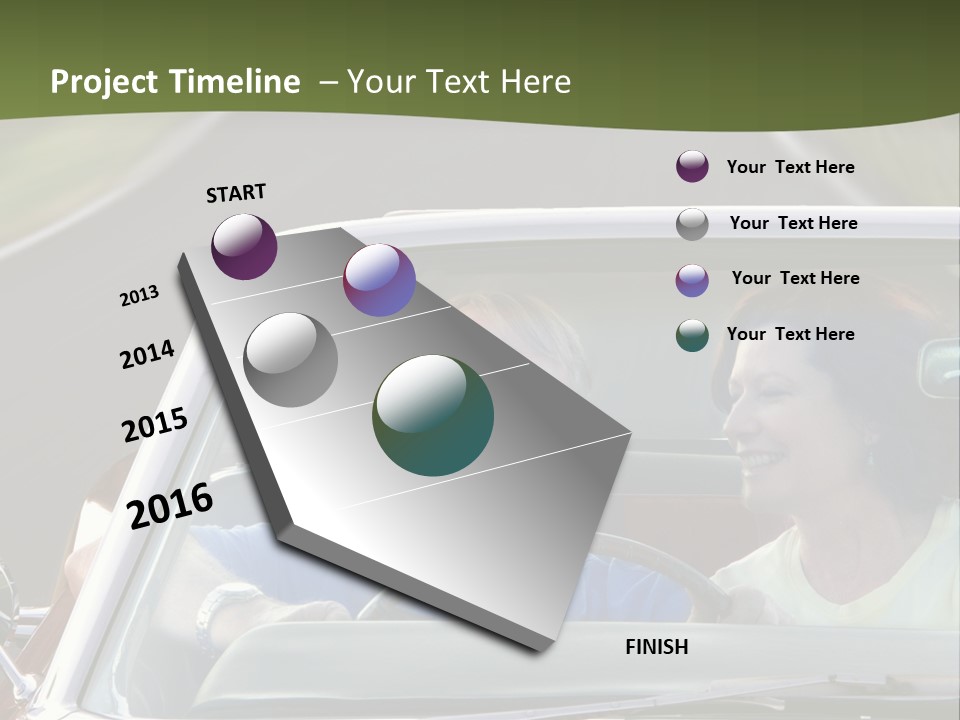 Project Timeline – Your Text Here

START

2013

2014

2015

2016

FINISH

Your Text Here

Your Text Here

Your Text Here

Your Text Here